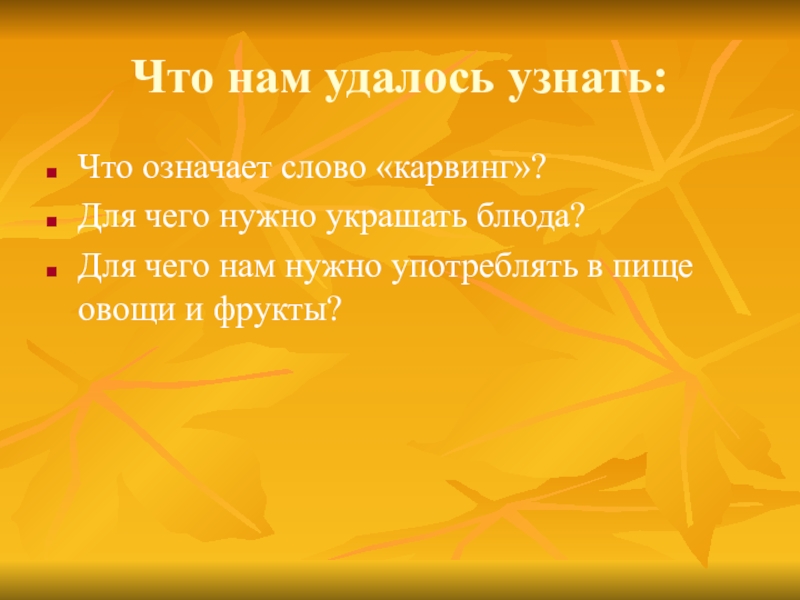 Что нам удалось узнать:

- Что означает слово «карвинг»?
- Для чего нужно украшать блюда?
- Для чего нам нужно употреблять в пище овощи и фрукты?